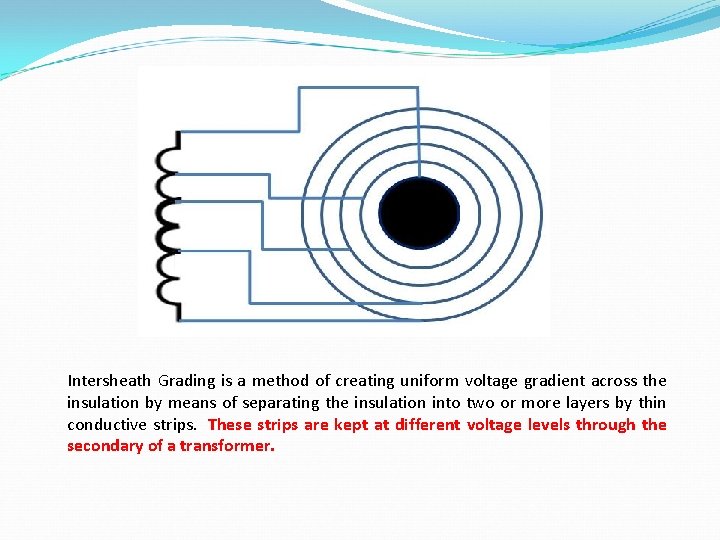 Intersheath Grading is a method of creating uniform voltage gradient across the insulation by means of separating the insulation into two or more layers by thin conductive strips. These strips are kept at different voltage levels through the secondary of a transformer.